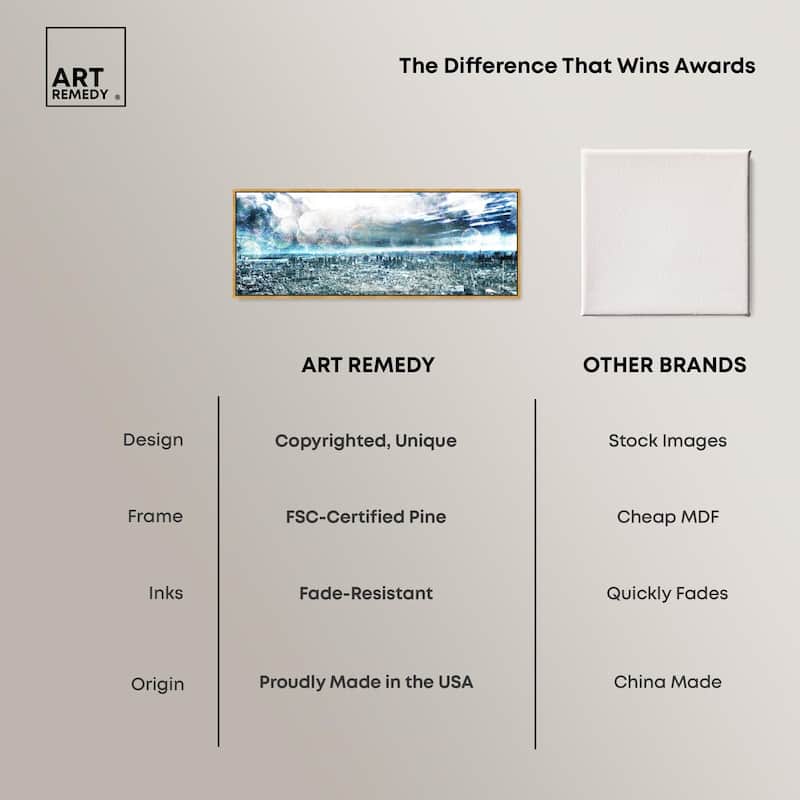 ART REMEDY ®

The Difference That Wins Awards

| | ART REMEDY | OTHER BRANDS |
|---|---|---|
| Design | Copyrighted, Unique | Stock Images |
| Frame | FSC-Certified Pine | Cheap MDF |
| Inks | Fade-Resistant | Quickly Fades |
| Origin | Proudly Made in the USA | China Made |